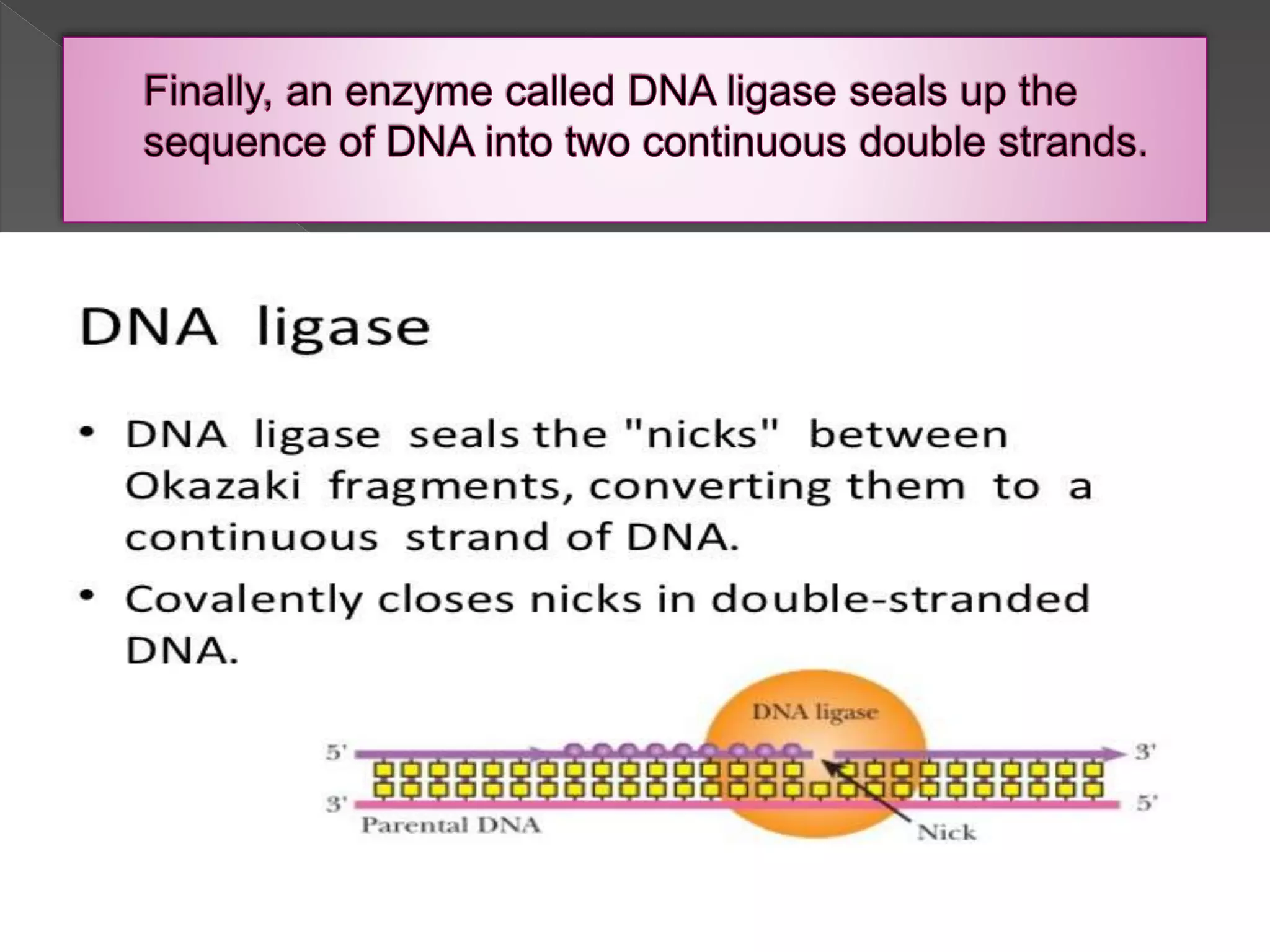 Finally, an enzyme called DNA ligase seals up the sequence of DNA into two continuous double strands.

DNA ligase

• DNA ligase seals the "nicks" between Okazaki fragments, converting them to a continuous strand of DNA.

• Covalently closes nicks in double-stranded DNA.

DNA ligase

5'

3'

3'

5'

Parental DNA

Nick